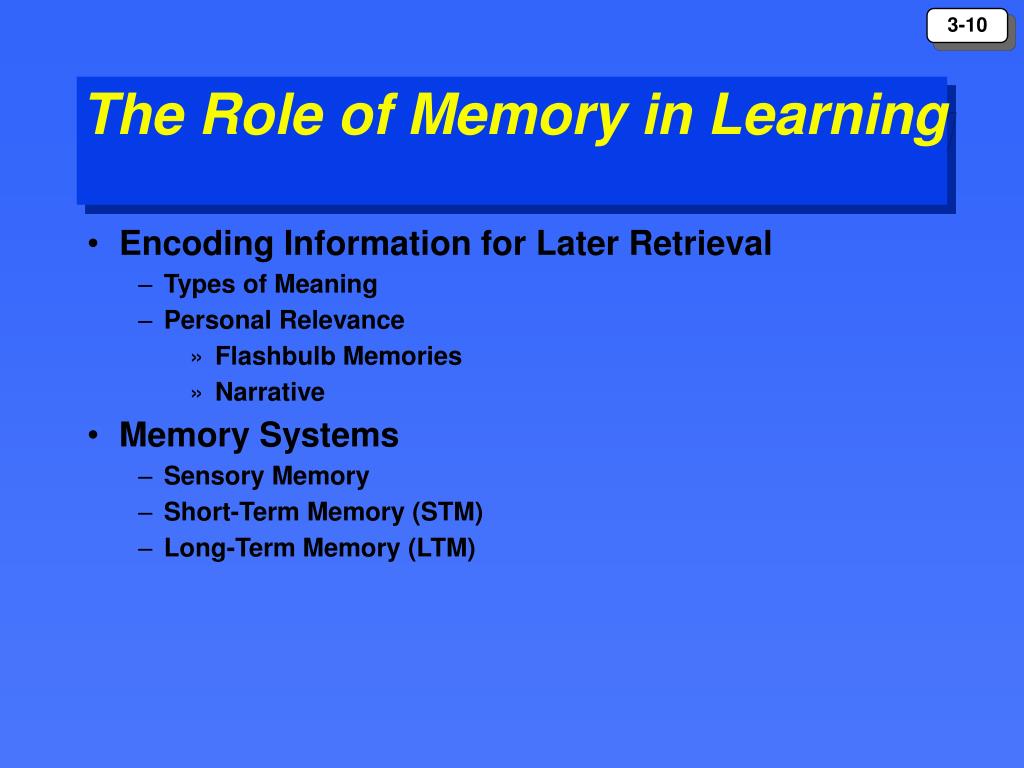 3-10

The Role of Memory in Learning

• Encoding Information for Later Retrieval
– Types of Meaning
– Personal Relevance
» Flashbulb Memories
» Narrative
• Memory Systems
– Sensory Memory
– Short-Term Memory (STM)
– Long-Term Memory (LTM)